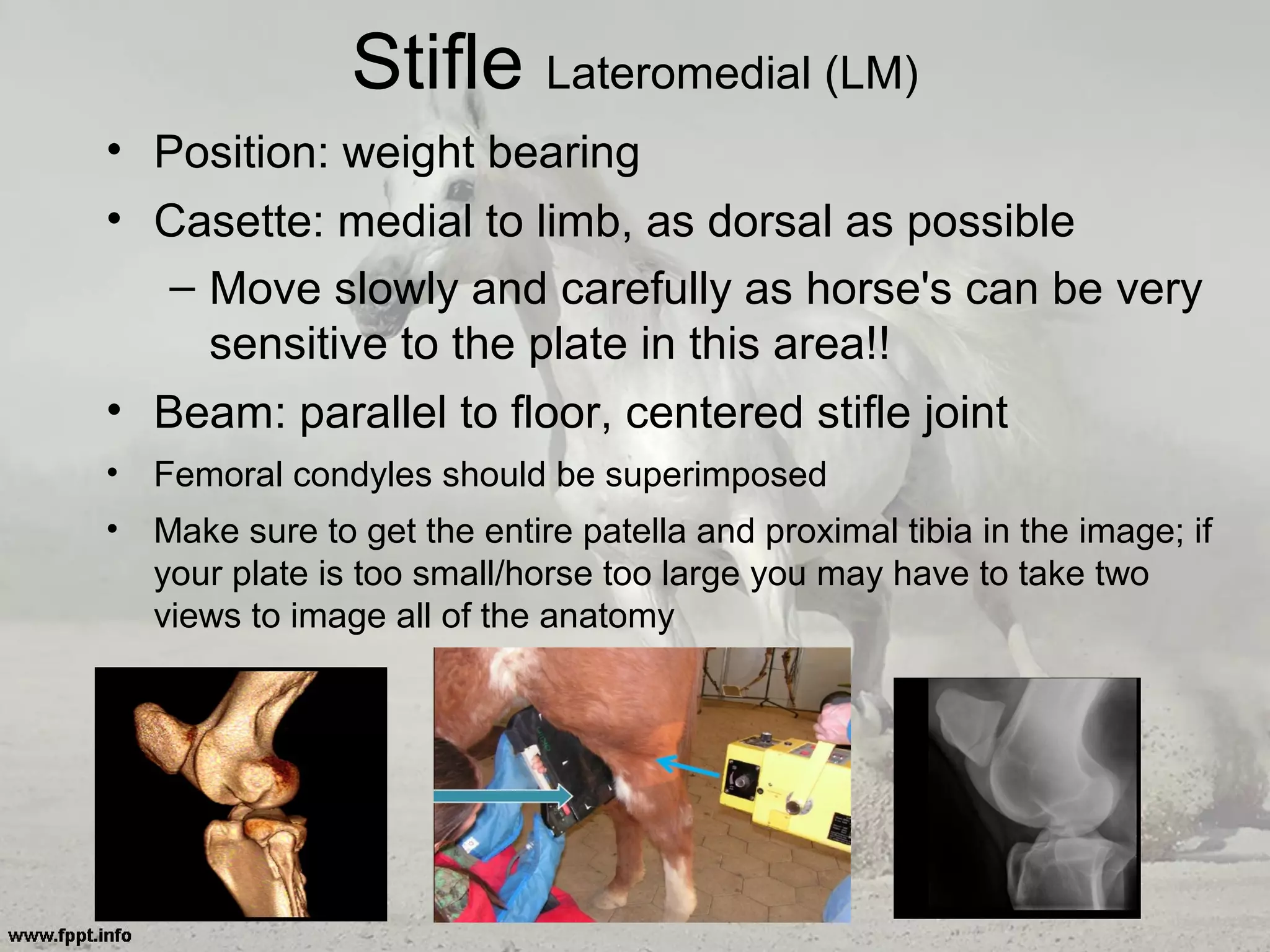 Stifle Lateromedial (LM)

• Position: weight bearing
• Casette: medial to limb, as dorsal as possible
– Move slowly and carefully as horse's can be very sensitive to the plate in this area!!
• Beam: parallel to floor, centered stifle joint
• Femoral condyles should be superimposed
• Make sure to get the entire patella and proximal tibia in the image; if your plate is too small/horse too large you may have to take two views to image all of the anatomy

www.fppt.info